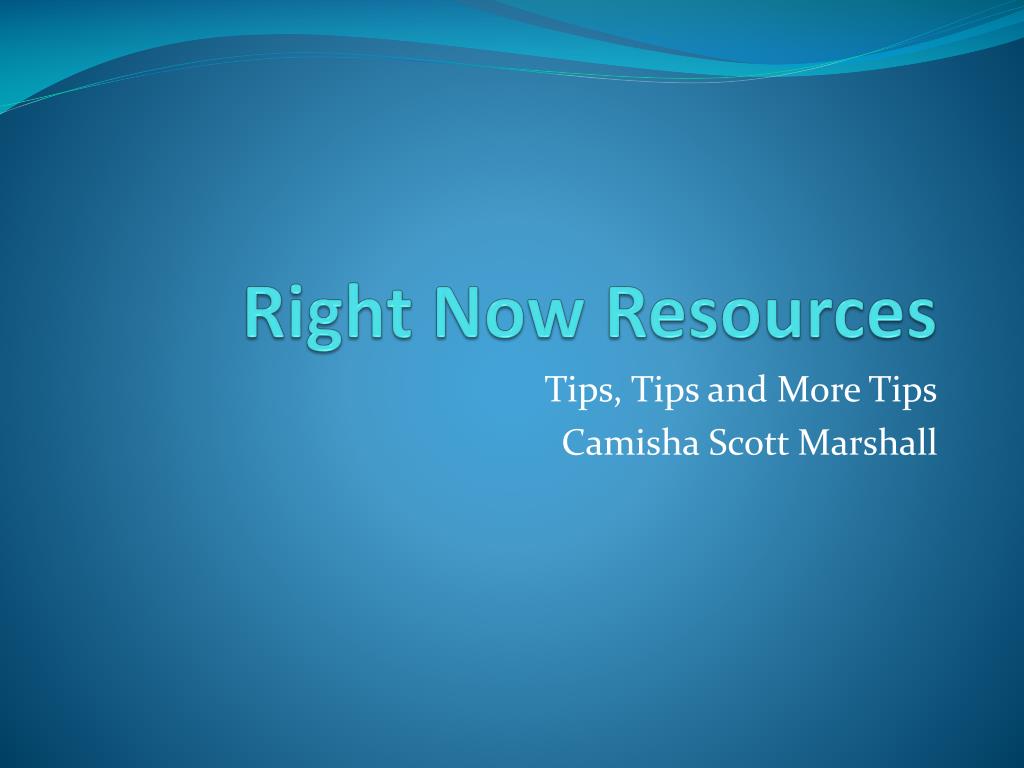 Right Now Resources

Tips, Tips and More Tips
Camisha Scott Marshall